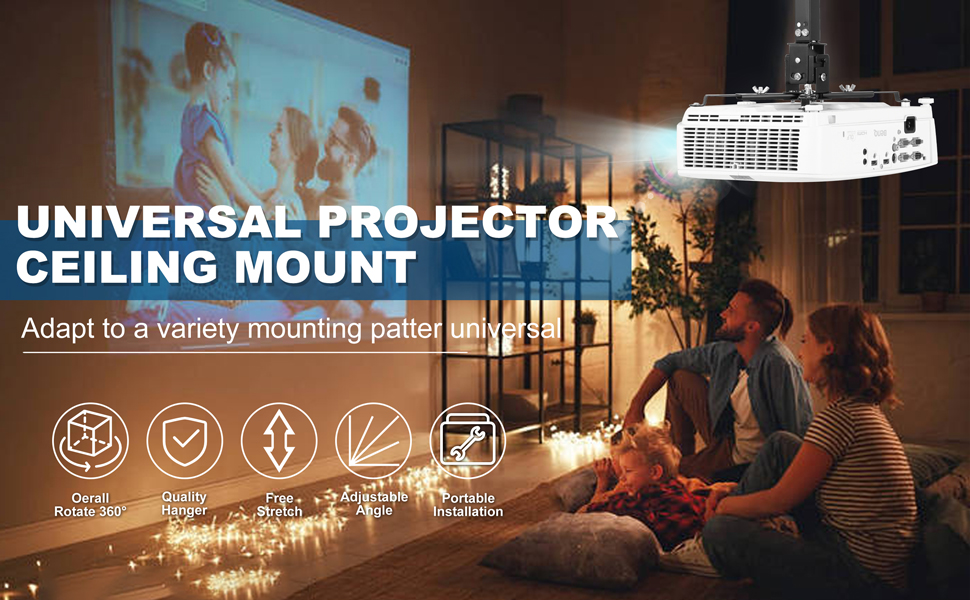 UNIVERSAL PROJECTOR CEILING MOUNT

Adapt to a variety mounting patter universal

Oerall Rotate 360°

Quality Hanger

Free Stretch

Adjustable Angle

Portable Installation